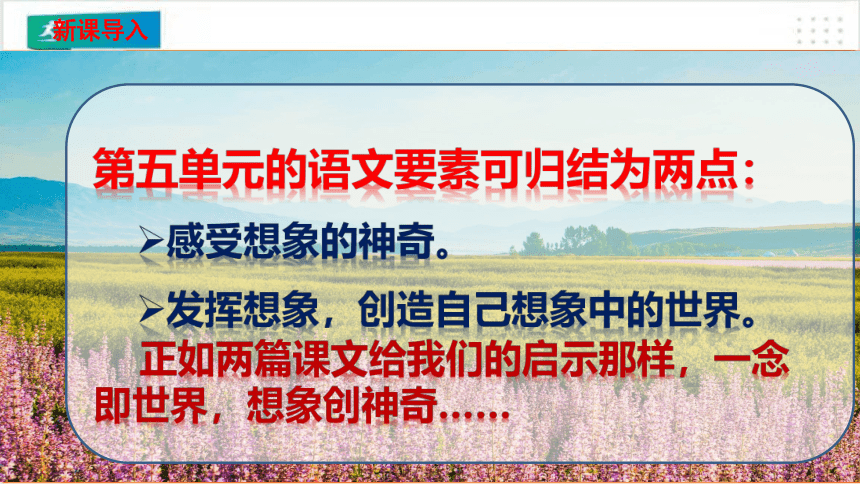 新课导入

第五单元的语文要素可归结为两点：

➢感受想象的神奇。

➢发挥想象，创造自己想象中的世界。

正如两篇课文给我们的启示那样，一念即世界，想象创神奇……